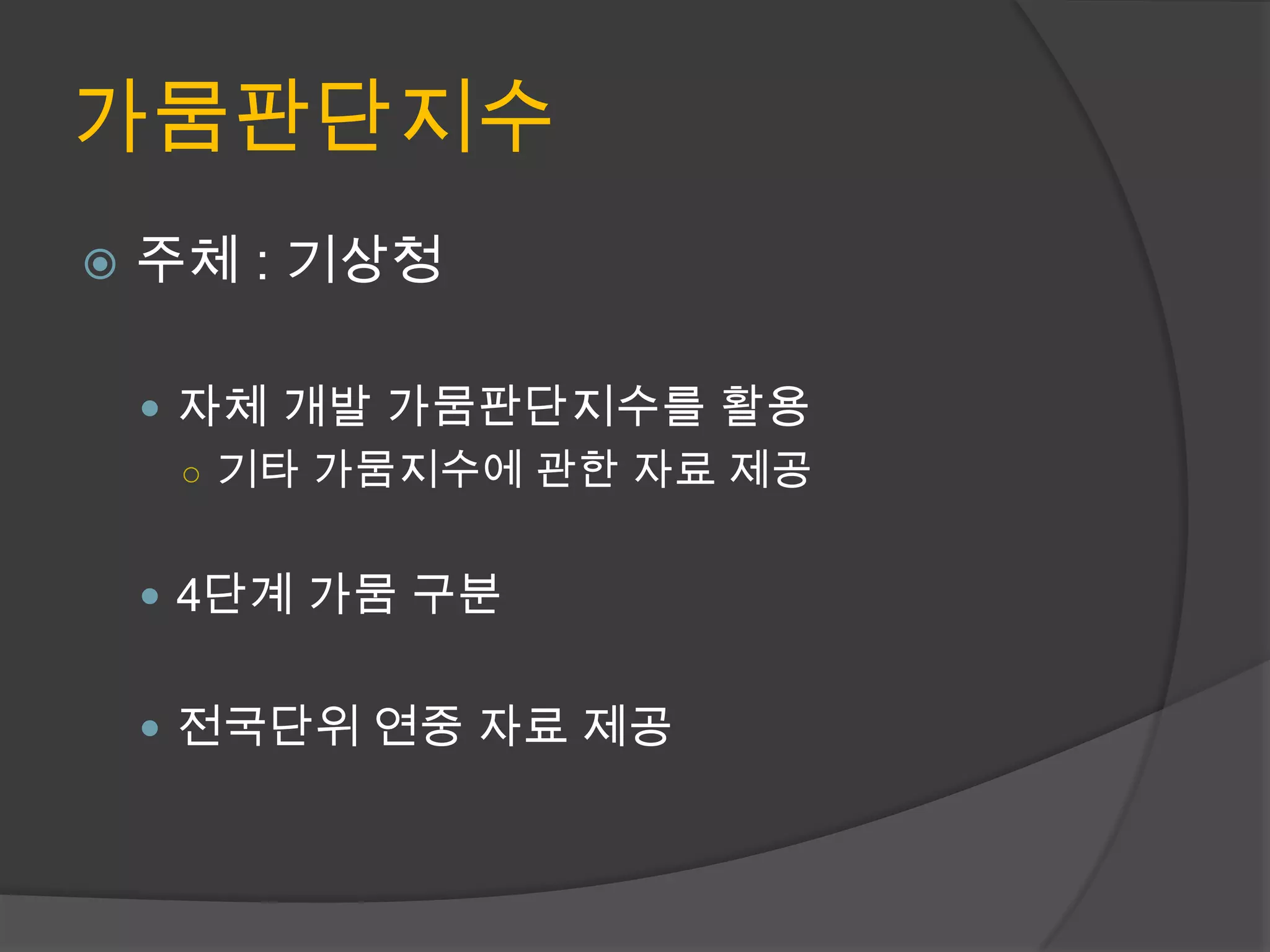 가뭄판단지수

주체 : 기상청

자체 개발 가뭄판단지수를 활용

기타 가뭄지수에 관한 자료 제공

4단계 가뭄 구분

전국단위 연중 자료 제공